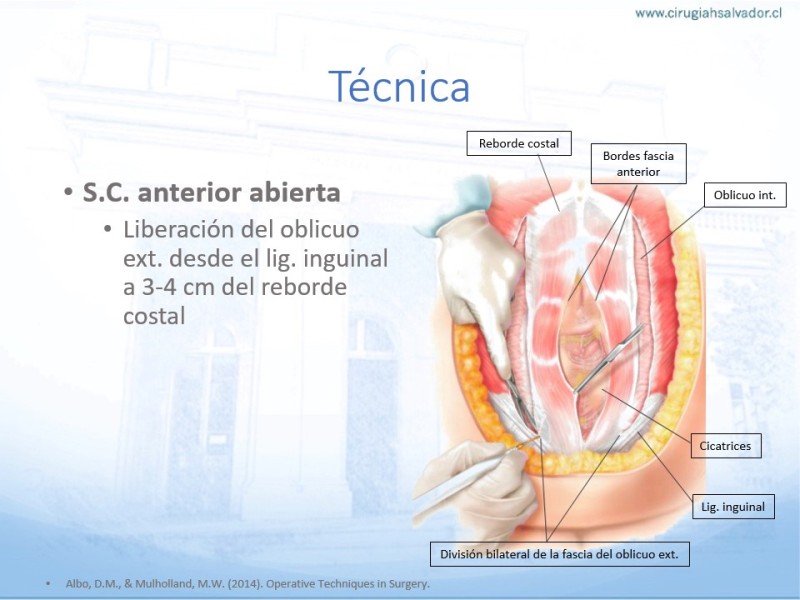 www.cirugiahsalvador.cl

Técnica

• S.C. anterior abierta
• Liberación del oblicuo ext. desde el lig. inguinal a 3-4 cm del reborde costal

Reborde costal

Bordes fascia anterior

Oblicuo int.

Cicatrices

Lig. inguinal

División bilateral de la fascia del oblicuo ext.

• Albo, D.M., & Mulholland, M.W. (2014). Operative Techniques in Surgery.